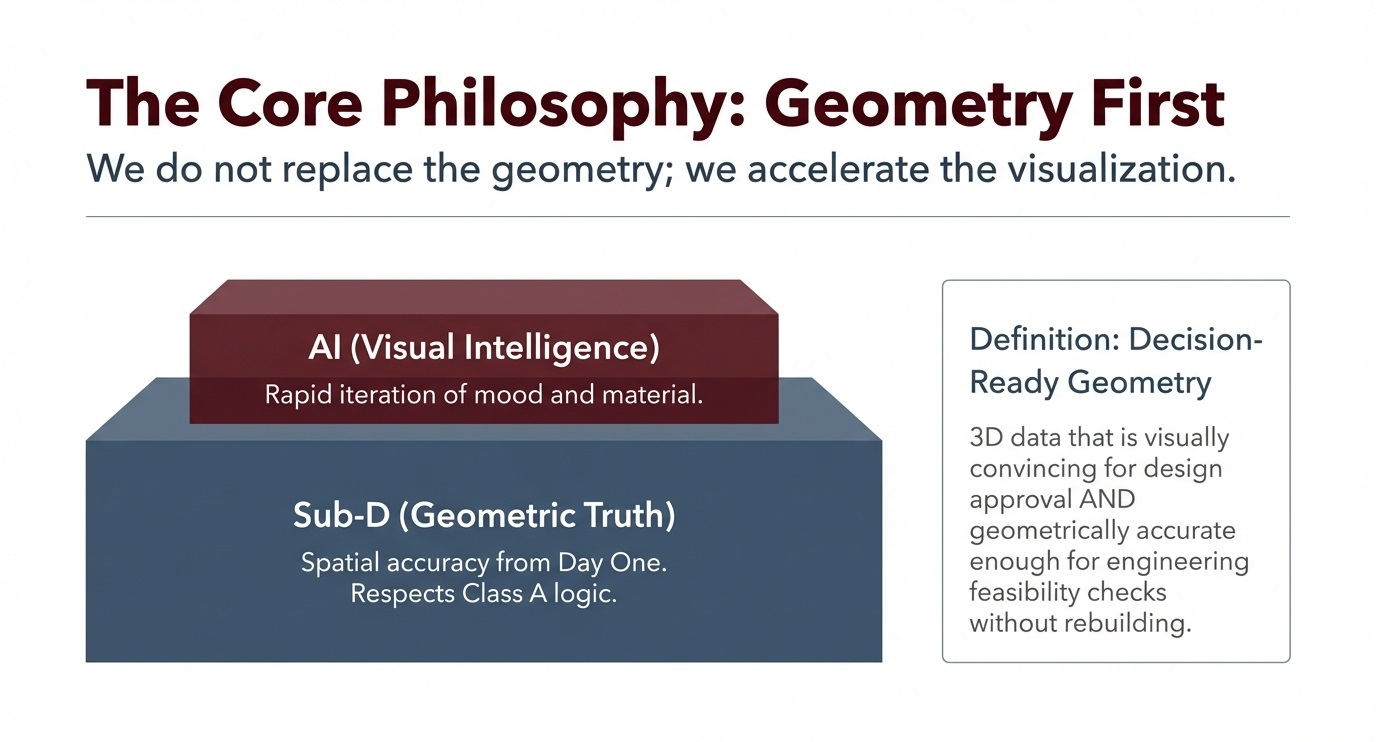 The Core Philosophy: Geometry First

We do not replace the geometry; we accelerate the visualization.

AI (Visual Intelligence)

Rapid iteration of mood and material.

Sub-D (Geometric Truth)

Spatial accuracy from Day One. Respects Class A logic.

Definition: Decision-Ready Geometry

3D data that is visually convincing for design approval AND geometrically accurate enough for engineering feasibility checks without rebuilding.